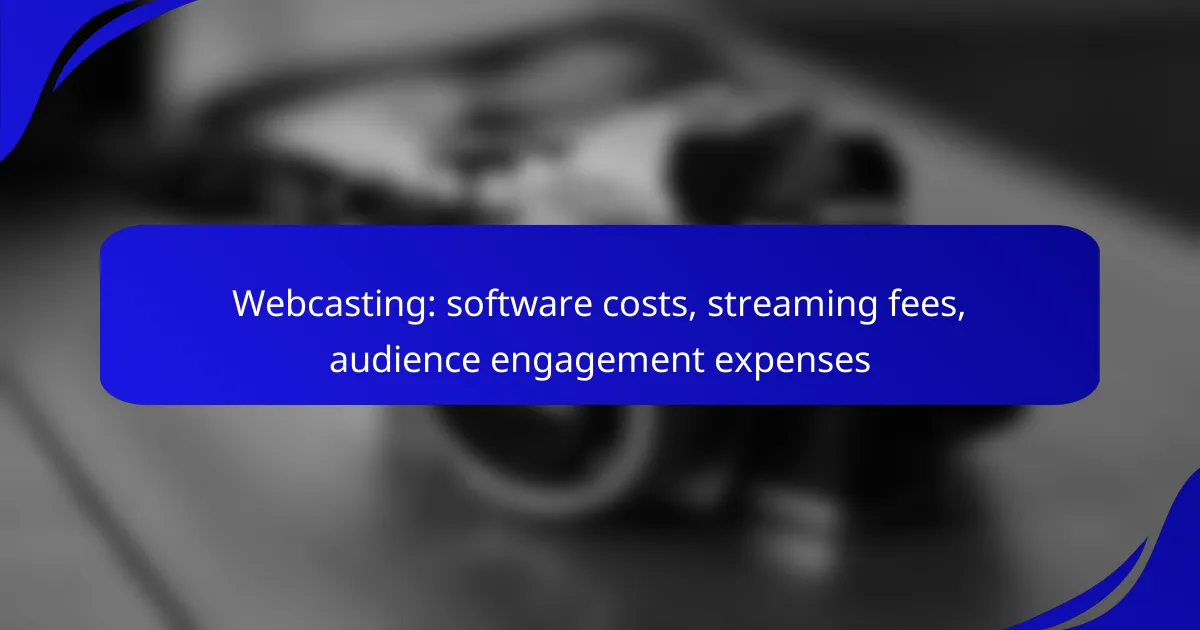 Webcasting: software costs, streaming fees, audience engagement expenses